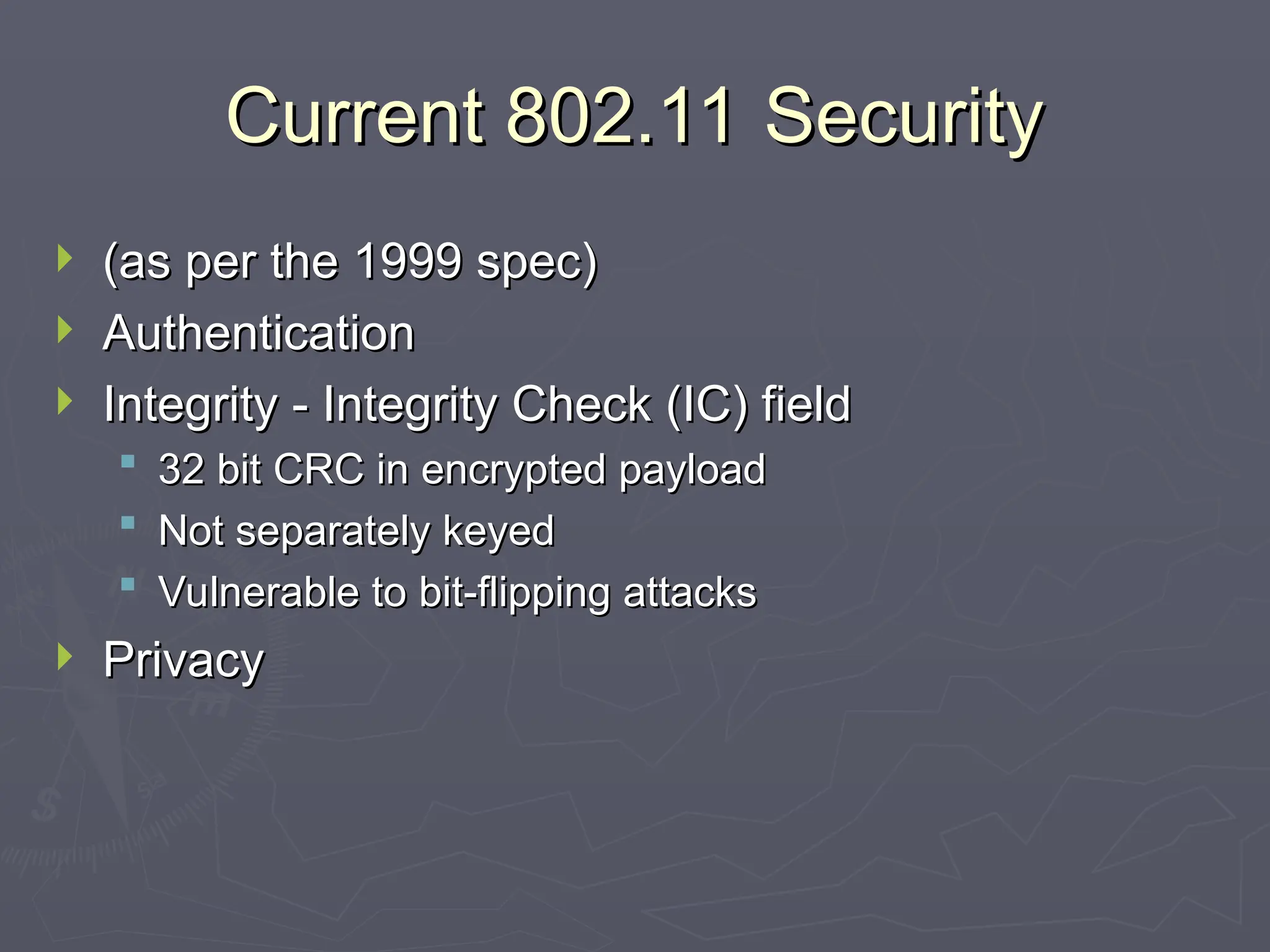 Current 802.11 Security

(as per the 1999 spec)

Authentication

Integrity - Integrity Check (IC) field

32 bit CRC in encrypted payload

Not separately keyed

Vulnerable to bit-flipping attacks

Privacy